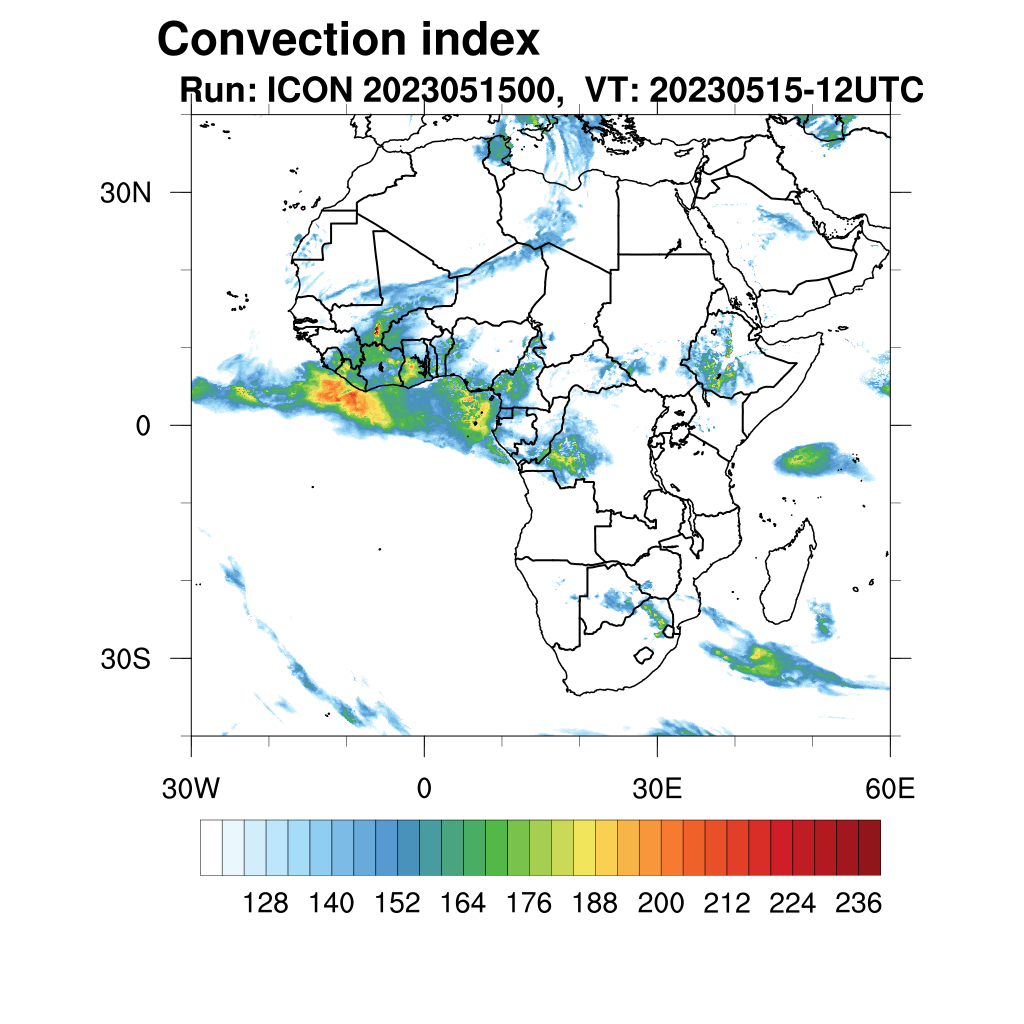 Convection index
Run: ICON 2023051500, VT: 20230515-12UTC

30N
0
30S

30W
0
30E
60E

128 140 152 164 176 188 200 212 224 236